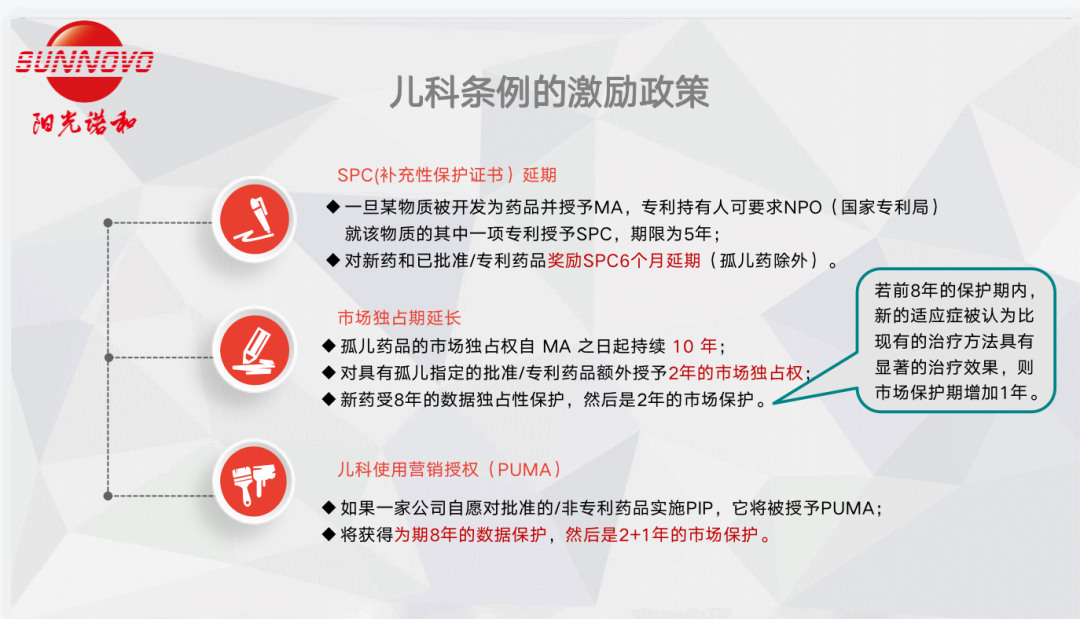 SUNNOVO
阳光诺和

儿科条例的激励政策

SPC(补充性保护证书）延期

◆ 一旦某物质被开发为药品并授予MA，专利持有人可要求NPO（国家专利局）就该物质的其中一项专利授予SPC，期限为5年；
◆ 对新药和已批准/专利药品奖励SPC6个月延期（孤儿药除外）。

市场独占期延长

◆ 孤儿药品的市场独占权自 MA 之日起持续 10 年；
◆ 对具有孤儿指定的批准/专利药品额外授予2年的市场独占权；
◆ 新药受8年的数据独占性保护，然后是2年的市场保护。

若前8年的保护期内，新的适应症被认为比现有的治疗方法具有显著的治疗效果，则市场保护期增加1年。

儿科使用营销授权（PUMA）

◆ 如果一家公司自愿对批准的/非专利药品实施PIP，它将被授予PUMA；
◆ 将获得为期8年的数据保护，然后是2+1年的市场保护。